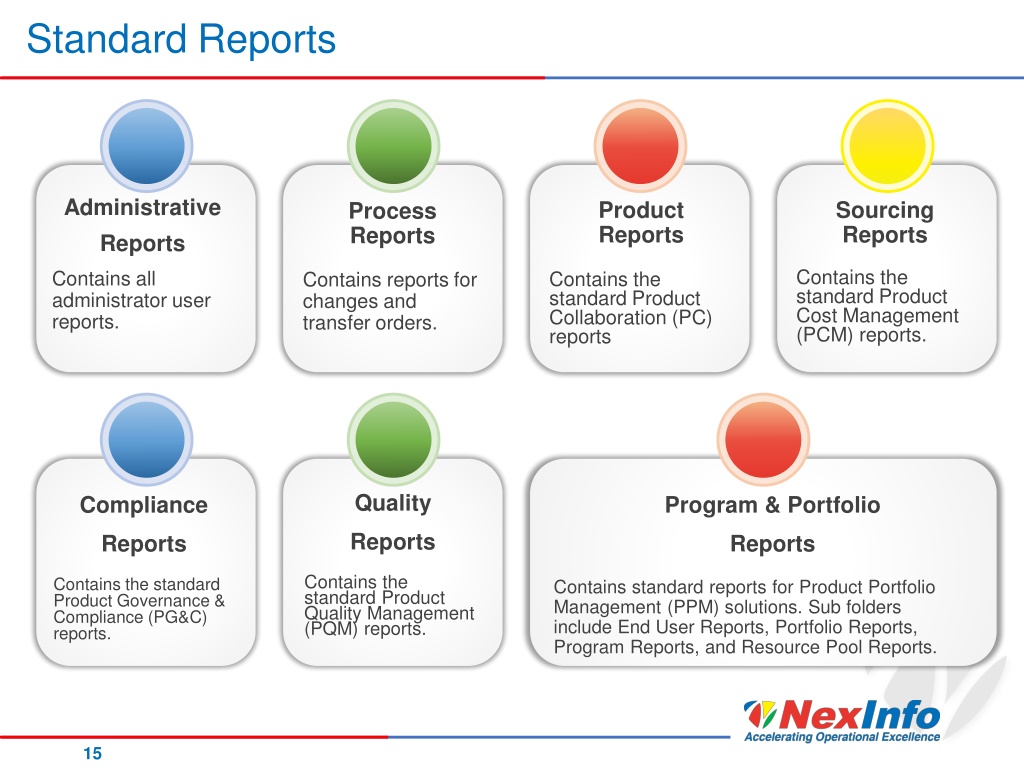 Standard Reports

Administrative Reports

Contains all administrator user reports.

Process Reports

Contains reports for changes and transfer orders.

Product Reports

Contains the standard Product Collaboration (PC) reports

Sourcing Reports

Contains the standard Product Cost Management (PCM) reports.

Compliance Reports

Contains the standard Product Governance & Compliance (PG&C) reports.

Quality Reports

Contains the standard Product Quality Management (PQM) reports.

Program & Portfolio Reports

Contains standard reports for Product Portfolio Management (PPM) solutions. Sub folders include End User Reports, Portfolio Reports, Program Reports, and Resource Pool Reports.

NexInfo
Accelerating Operational Excellence

15